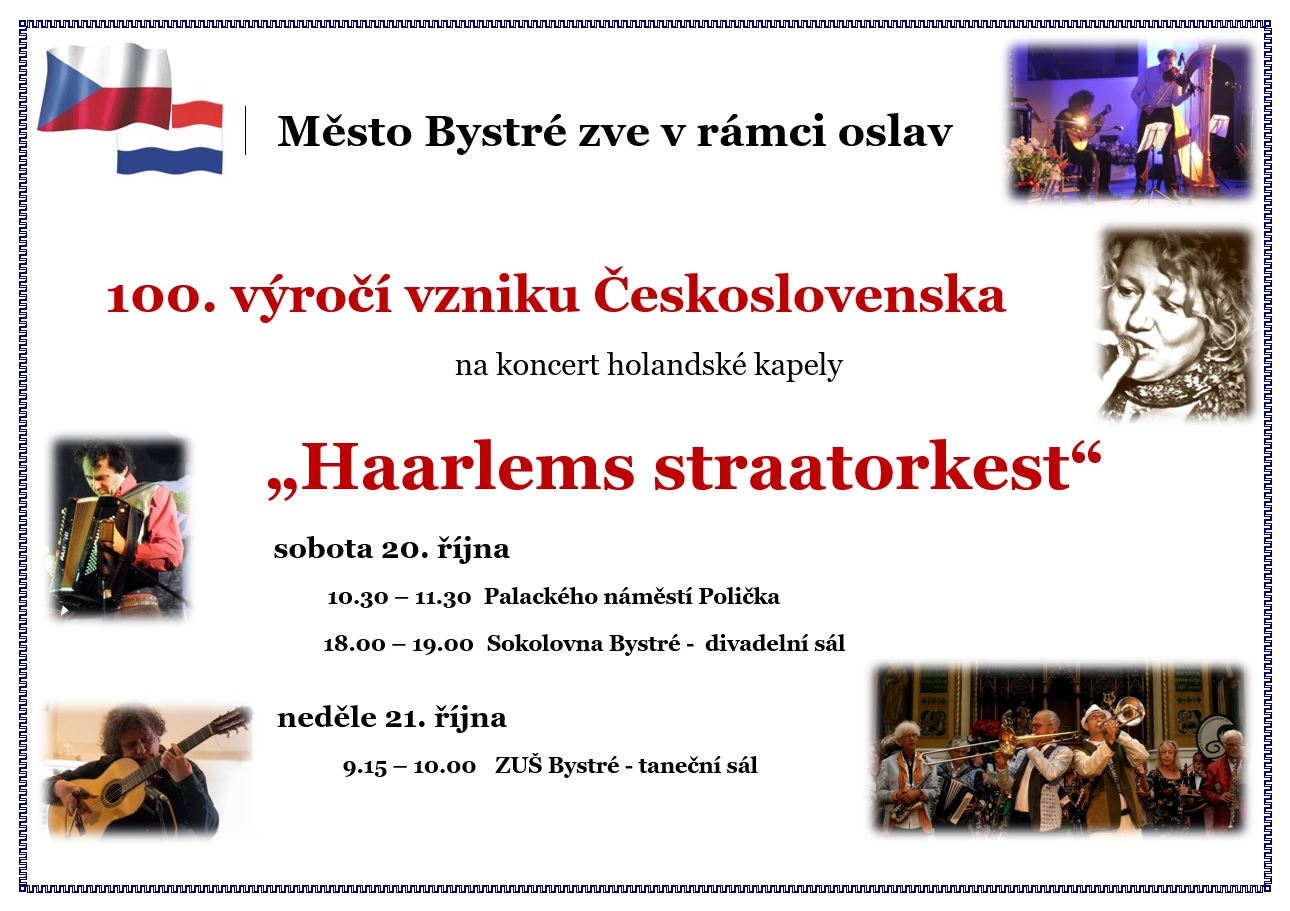 Město Bystré zve v rámci oslav

100. výročí vzniku Československa

na koncert holandské kapely

„Haarlems straatorkest“

sobota 20. října

10.30 – 11.30 Palackého náměstí Polička

18.00 – 19.00 Sokolovna Bystré - divadelní sál

neděle 21. října

9.15 – 10.00 ZUŠ Bystré - taneční sál